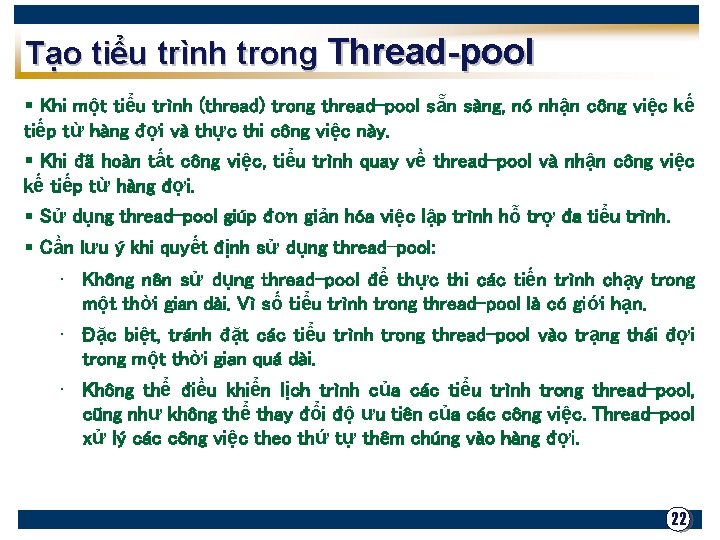 Tạo tiểu trình trong Thread-pool

▪ Khi một tiểu trình (thread) trong thread-pool sẵn sàng, nó nhận công việc kế tiếp từ hàng đợi và thực thi công việc này.

▪ Khi đã hoàn tất công việc, tiểu trình quay về thread-pool và nhận công việc kế tiếp từ hàng đợi.

▪ Sử dụng thread-pool giúp đơn giản hóa việc lập trình hỗ trợ đa tiểu trình.

▪ Cần lưu ý khi quyết định sử dụng thread-pool:

· Không nên sử dụng thread-pool để thực thi các tiến trình chạy trong một thời gian dài. Vì số tiểu trình trong thread-pool là có giới hạn.

· Đặc biệt, tránh đặt các tiểu trình trong thread-pool vào trạng thái đợi trong một thời gian quá dài.

· Không thể điều khiển lịch trình của các tiểu trình trong thread-pool, cũng như không thể thay đổi độ ưu tiên của các công việc. Thread-pool xử lý các công việc theo thứ tự thêm chúng vào hàng đợi.

22